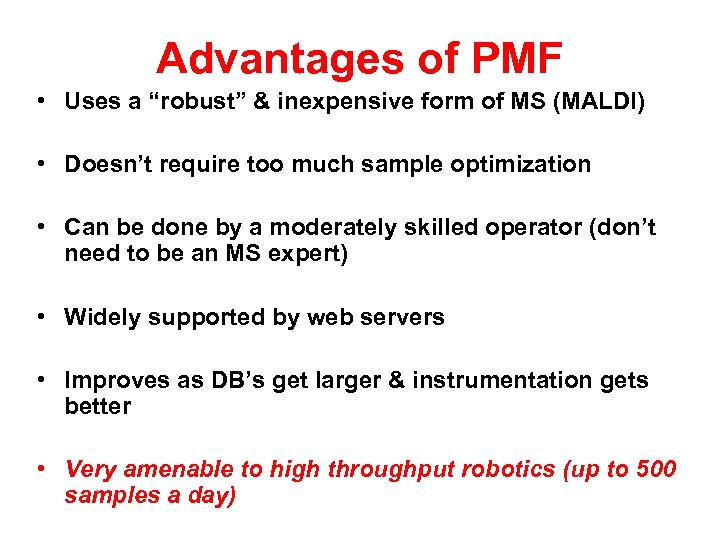 Advantages of PMF

• Uses a “robust” & inexpensive form of MS (MALDI)

• Doesn’t require too much sample optimization

• Can be done by a moderately skilled operator (don’t need to be an MS expert)

• Widely supported by web servers

• Improves as DB’s get larger & instrumentation gets better

• Very amenable to high throughput robotics (up to 500 samples a day)